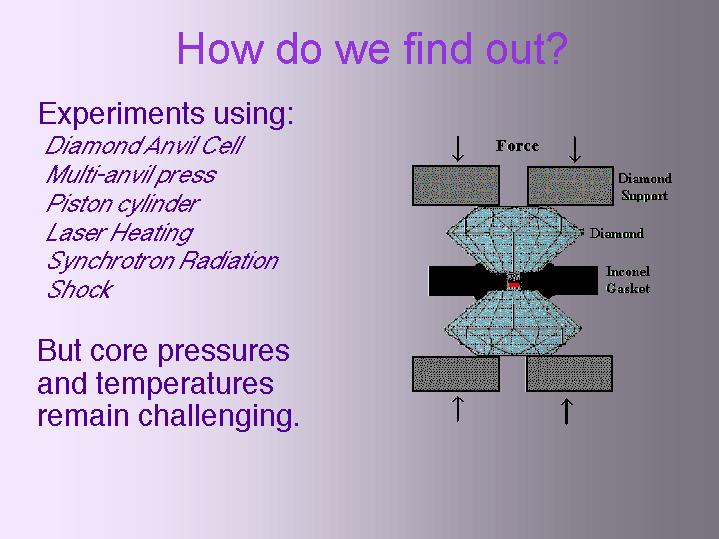 How do we find out?

Experiments using:
Diamond Anvil Cell
Multi-anvil press
Piston cylinder
Laser Heating
Synchrotron Radiation
Shock

But core pressures and temperatures remain challenging.

Force

Diamond Support

Diamond

Inconel Gasket